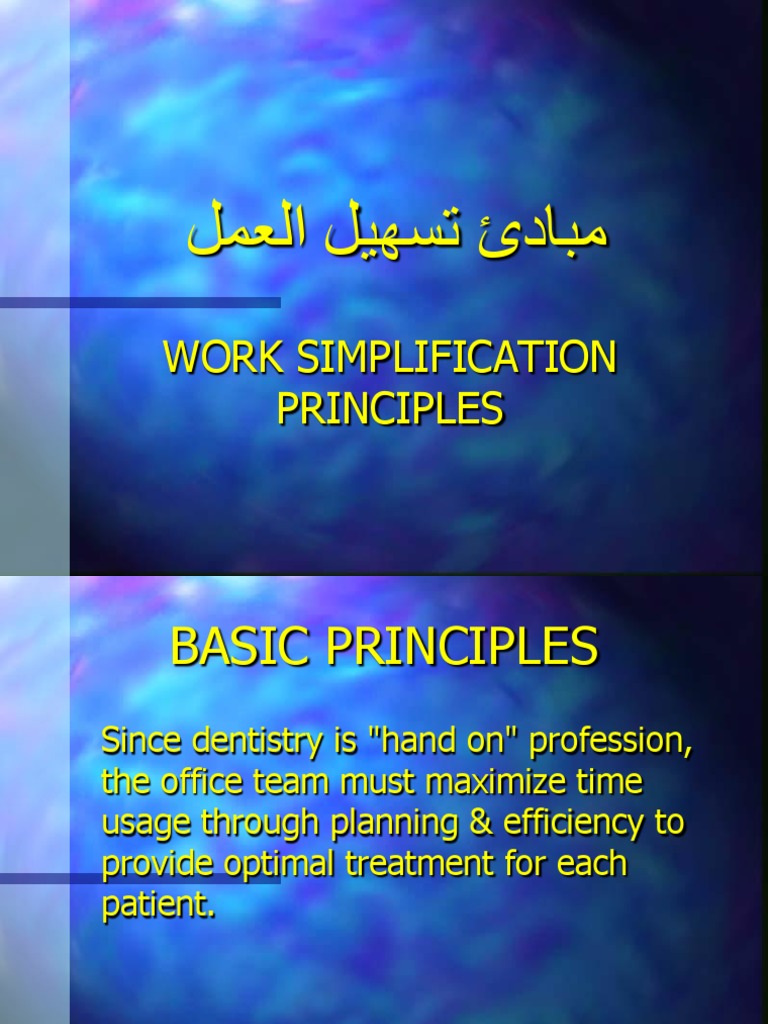 مبادئ تسهيل العمل

WORK SIMPLIFICATION PRINCIPLES

BASIC PRINCIPLES

Since dentistry is "hand on" profession, the office team must maximize time usage through planning & efficiency to provide optimal treatment for each patient.